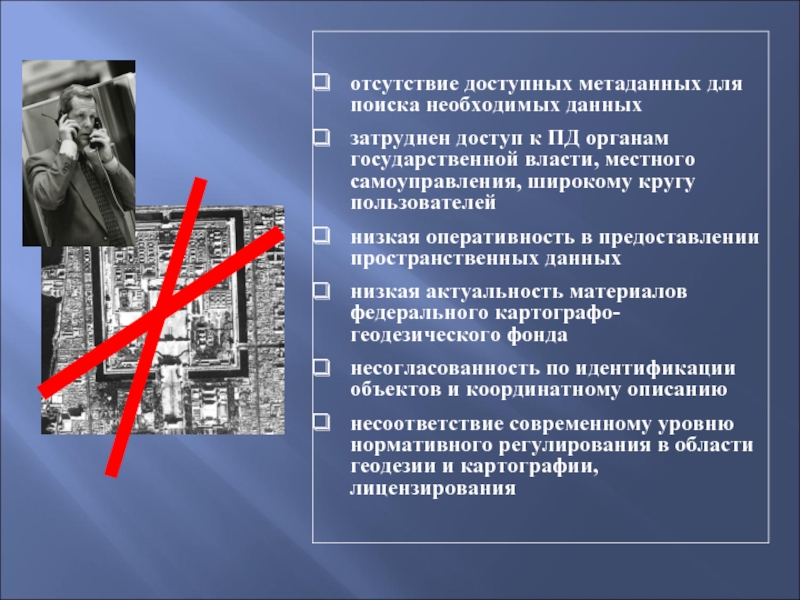 отсутствие доступных метаданных для поиска необходимых данных

затруднен доступ к ПД органам государственной власти, местного самоуправления, широкому кругу пользователей

низкая оперативность в предоставлении пространственных данных

низкая актуальность материалов федерального картографо-геодезического фонда

несогласованность по идентификации объектов и координатному описанию

несоответствие современному уровню нормативного регулирования в области геодезии и картографии, лицензирования